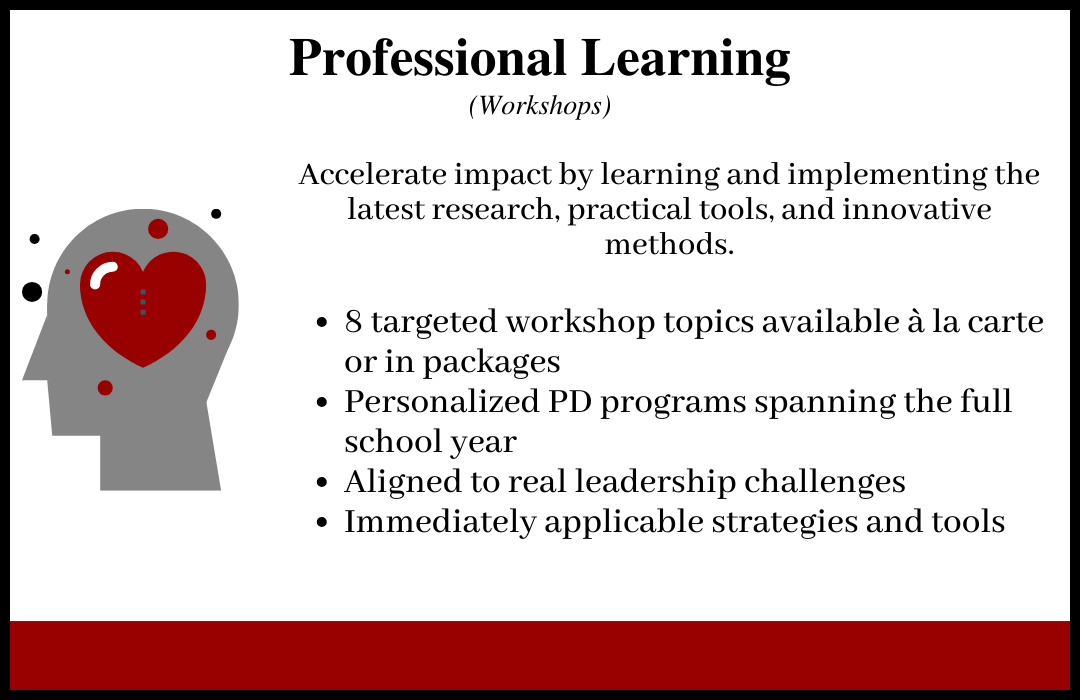 Professional Learning

(Workshops)

Accelerate impact by learning and implementing the latest research, practical tools, and innovative methods.

- 8 targeted workshop topics available à la carte or in packages
- Personalized PD programs spanning the full school year
- Aligned to real leadership challenges
- Immediately applicable strategies and tools